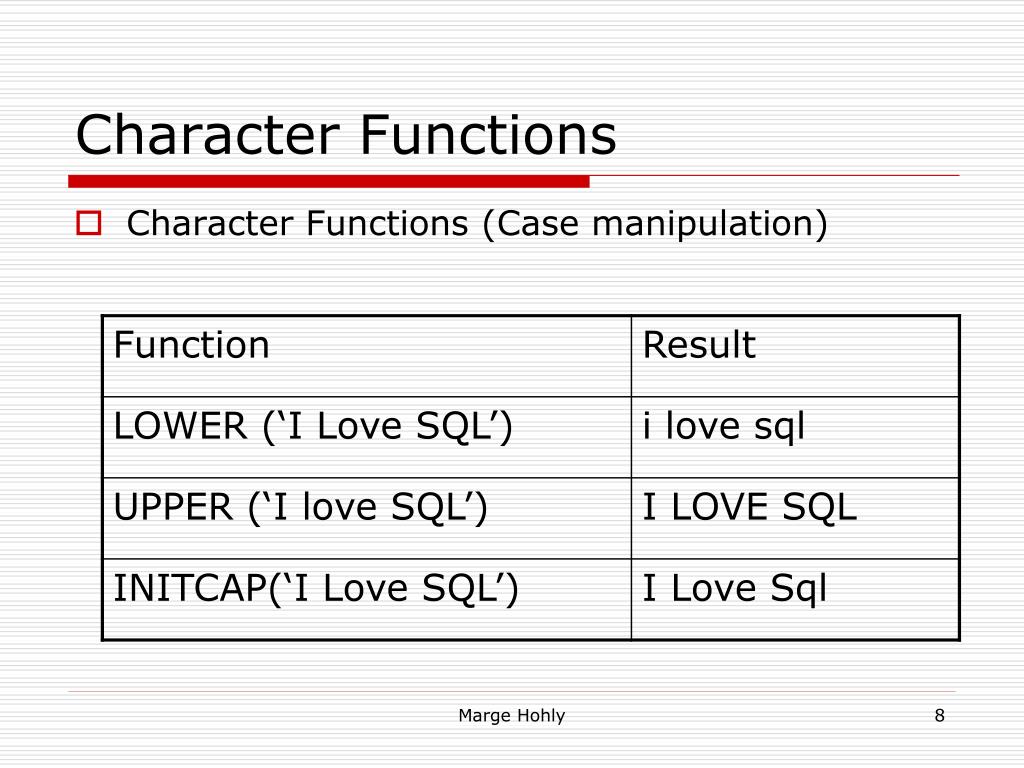 Character Functions

Character Functions (Case manipulation)

| Function | Result |
|---|---|
| LOWER (‘I Love SQL’) | i love sql |
| UPPER (‘I love SQL’) | I LOVE SQL |
| INITCAP(‘I Love SQL’) | I Love Sql |

Marge Hohly

8